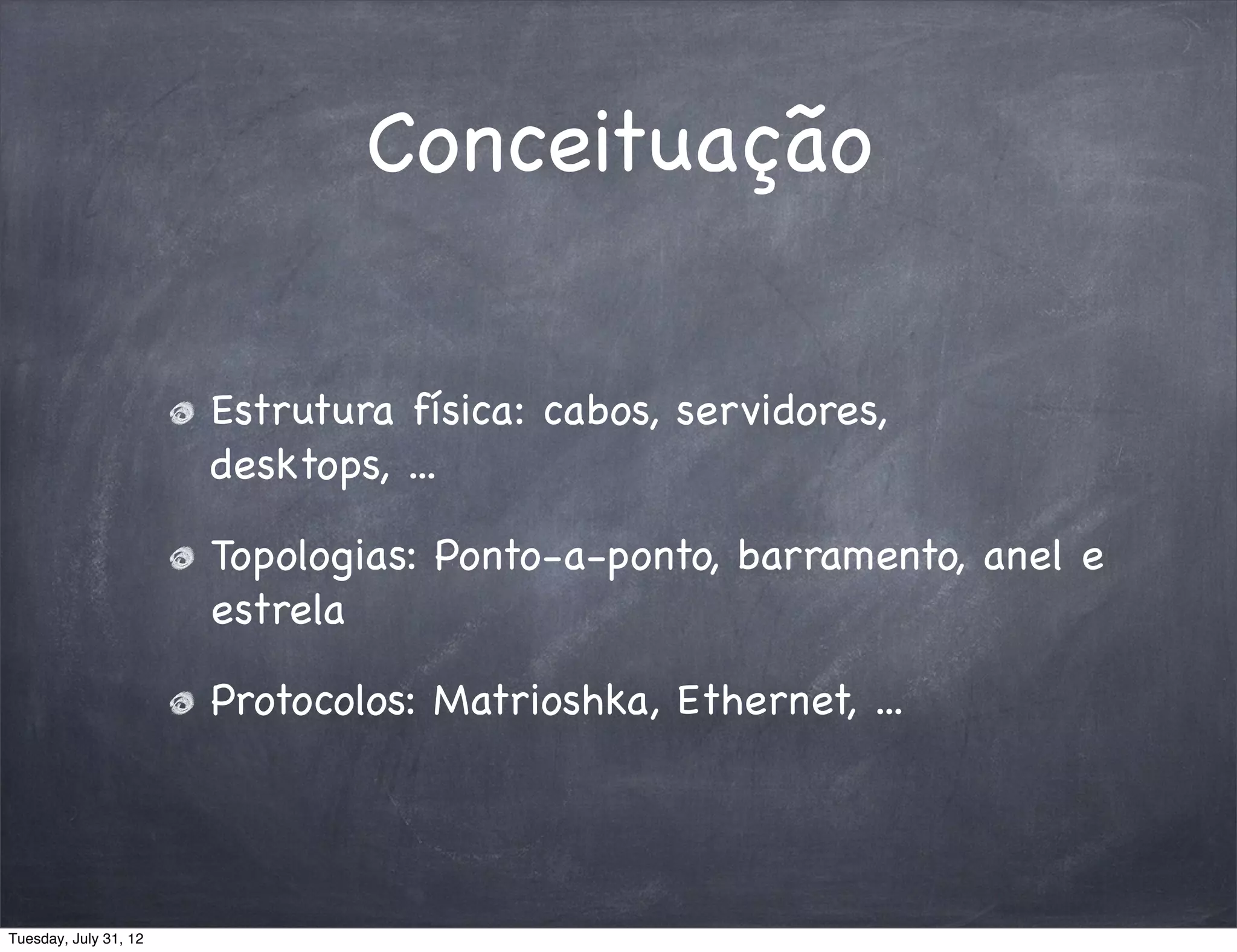 Conceituação

Estrutura física: cabos, servidores, desktops, ...

Topologias: Ponto-a-ponto, barramento, anel e estrela

Protocolos: Matrioshka, Ethernet, ...

Tuesday, July 31, 12